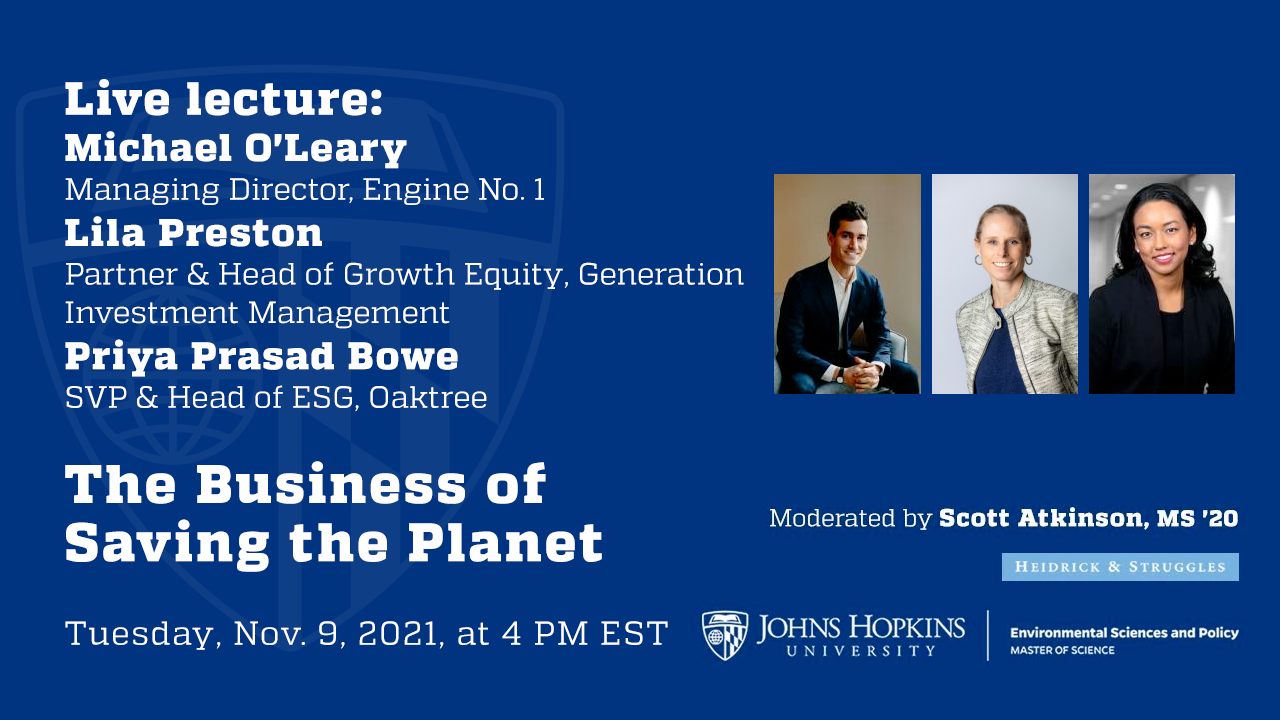 Live lecture:
Michael O'Leary
Managing Director, Engine No. 1
Lila Preston
Partner & Head of Growth Equity, Generation Investment Management
Priya Prasad Bowe
SVP & Head of ESG, Oaktree

The Business of Saving the Planet

Moderated by Scott Atkinson, MS '20

HEIDRICK & STRUGGLES

Tuesday, Nov. 9, 2021, at 4 PM EST

JOHNS HOPKINS UNIVERSITY

Environmental Sciences and Policy
MASTER OF SCIENCE